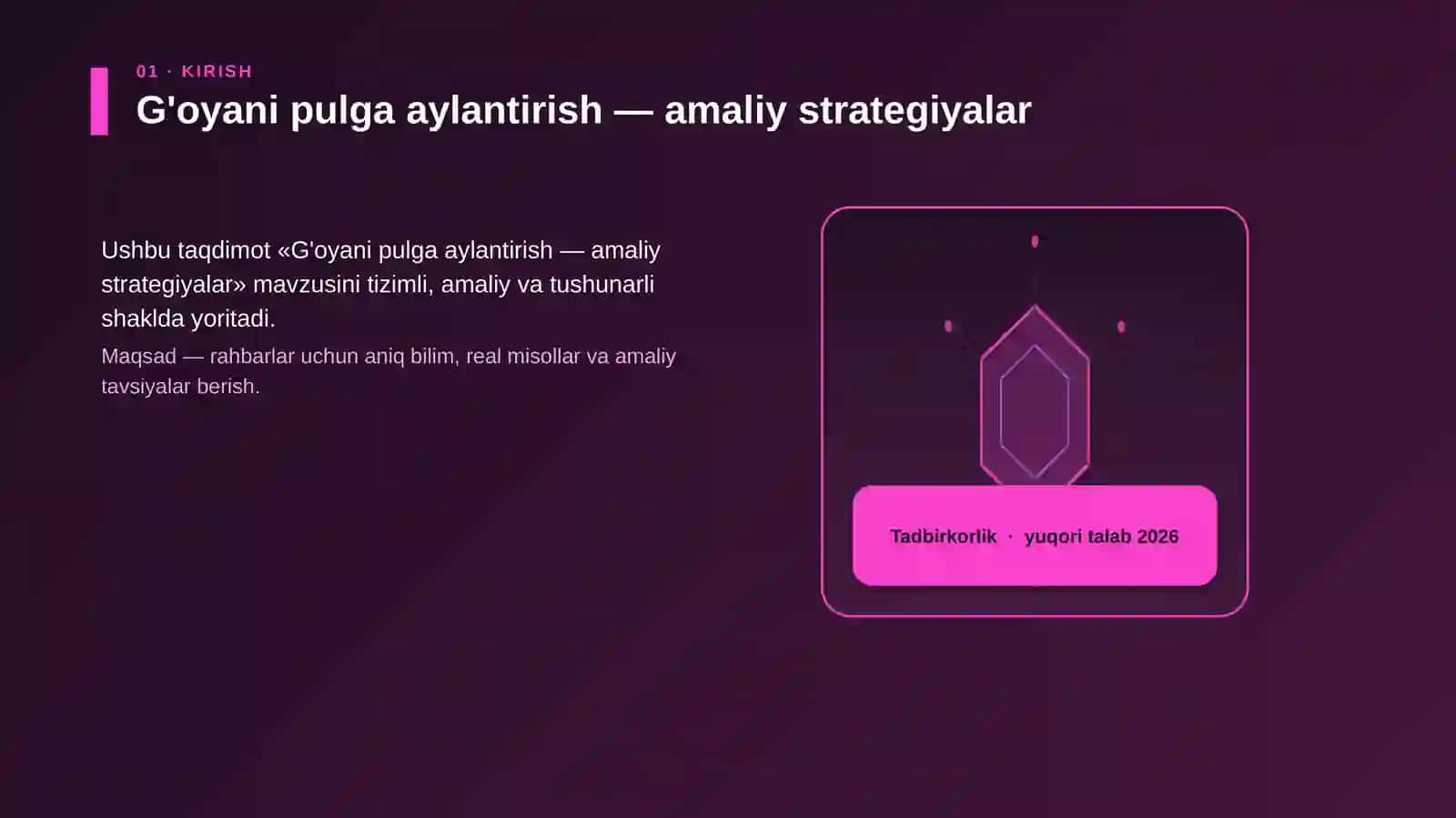 01 · KIRISH

G'oyani pulga aylantirish — amaliy strategiyalar

Ushbu taqdimot «G'oyani pulga aylantirish — amaliy strategiyalar» mavzusini tizimli, amaliy va tushunarli shaklda yoritadi.

Maqsad — rahbarlar uchun aniq bilim, real misollar va amaliy tavsiyalar berish.

Tadbirkorlik · yuqori talab 2026